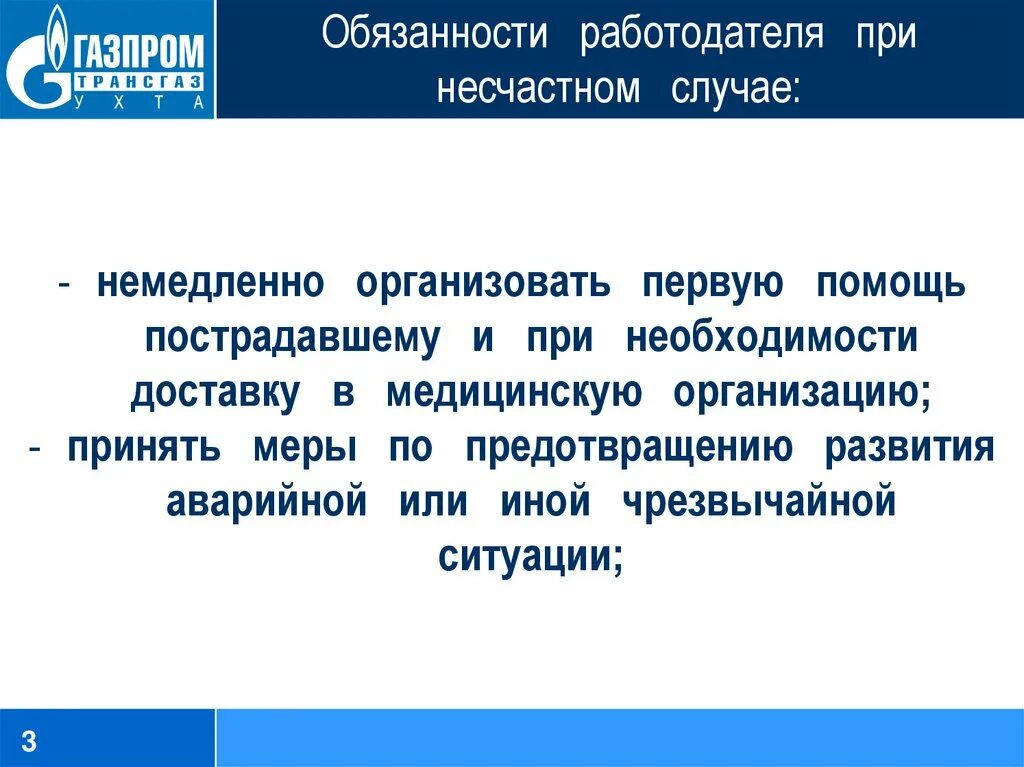 ГАЗПРОМ
ТРАНСГАЗ
УХТА

Обязанности работодателя при несчастном случае:

- немедленно организовать первую помощь пострадавшему и при необходимости доставку в медицинскую организацию;
- принять меры по предотвращению развития аварийной или иной чрезвычайной ситуации;

3